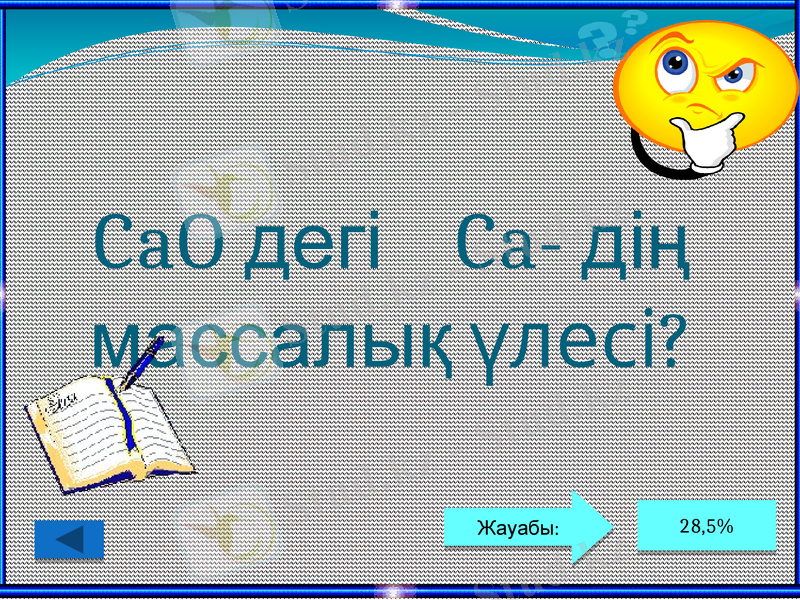 CaO дегі Ca- дің массалық үлесі?

Жауабы:

28,5%